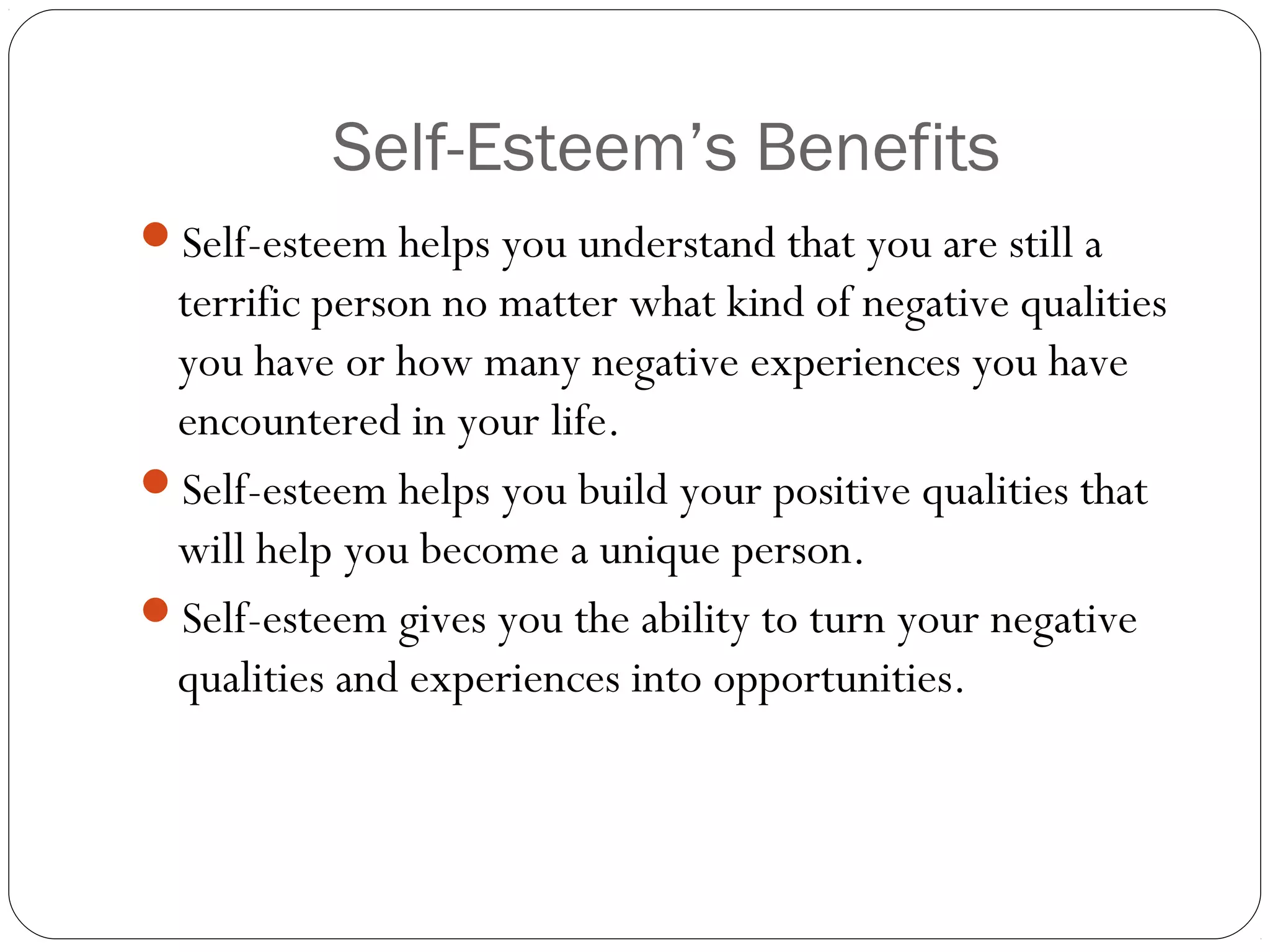 Self-Esteem’s Benefits

- Self-esteem helps you understand that you are still a terrific person no matter what kind of negative qualities you have or how many negative experiences you have encountered in your life.
- Self-esteem helps you build your positive qualities that will help you become a unique person.
- Self-esteem gives you the ability to turn your negative qualities and experiences into opportunities.